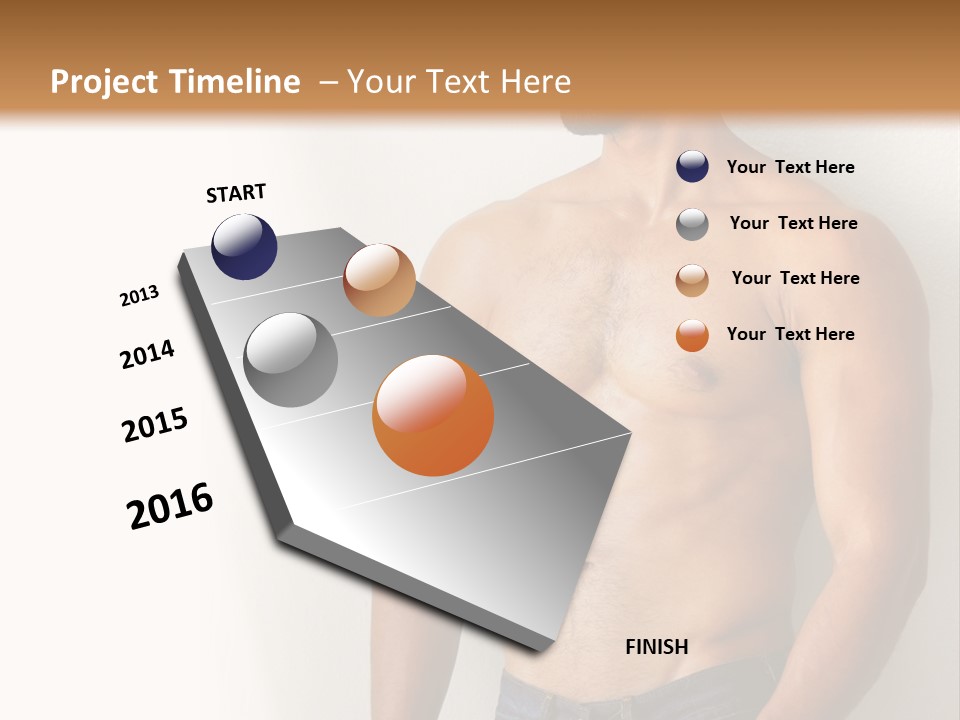 Project Timeline – Your Text Here

START

2013

2014

2015

2016

FINISH

Your Text Here

Your Text Here

Your Text Here

Your Text Here